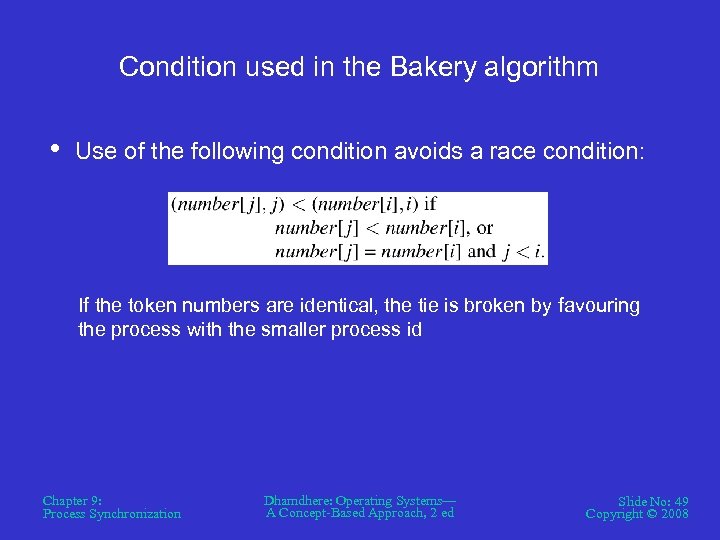 Condition used in the Bakery algorithm

• Use of the following condition avoids a race condition:

$(number[j], j) < (number[i], i)$ if
$number[j] < number[i]$, or
$number[j] = number[i]$ and $j < i$.

If the token numbers are identical, the tie is broken by favouring the process with the smaller process id

Chapter 9:
Process Synchronization

Dhamdhere: Operating Systems—
A Concept-Based Approach, 2 ed

Slide No: 49
Copyright © 2008